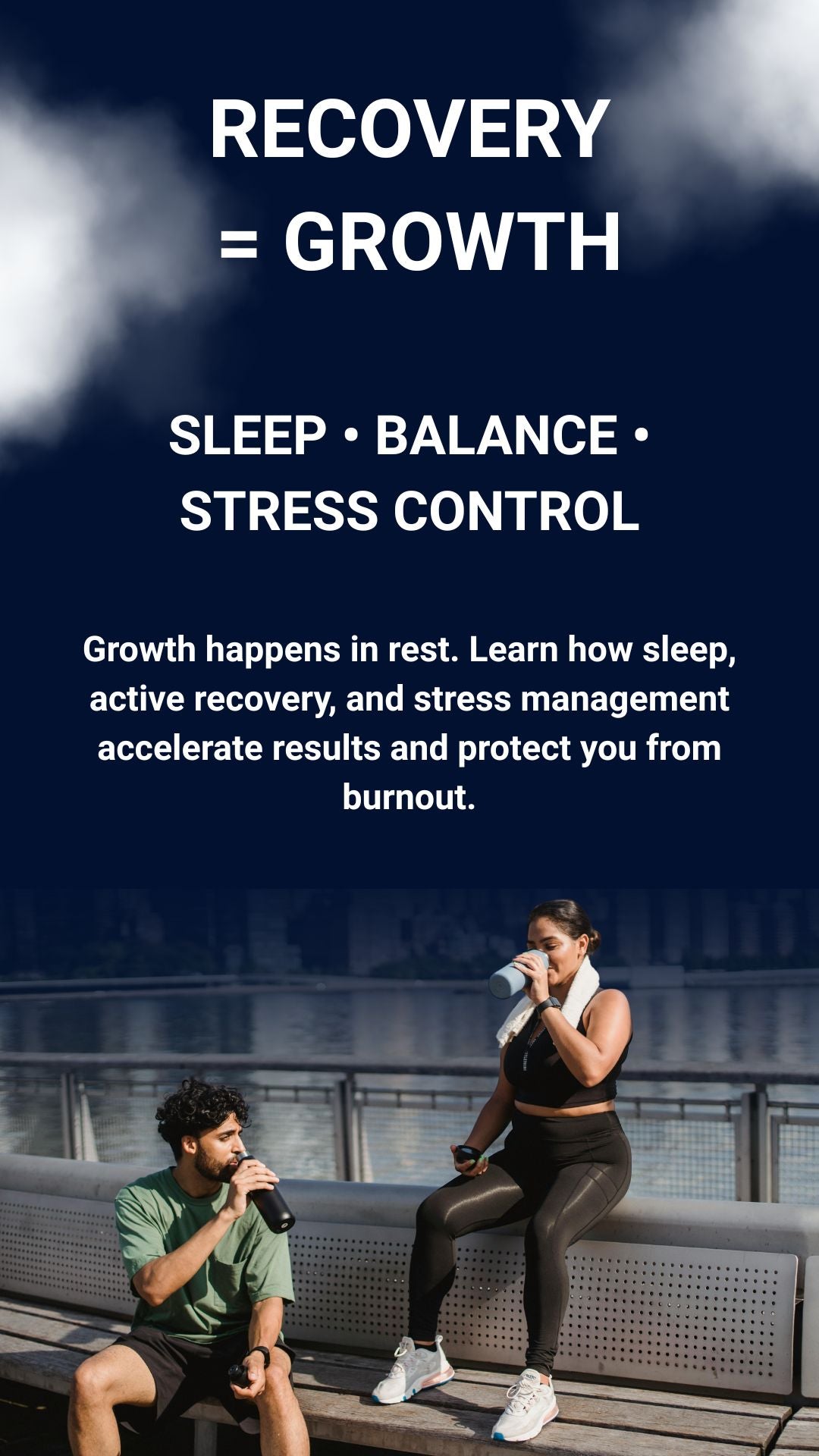 RECOVERY = GROWTH

SLEEP • BALANCE • STRESS CONTROL

Growth happens in rest. Learn how sleep, active recovery, and stress management accelerate results and protect you from burnout.